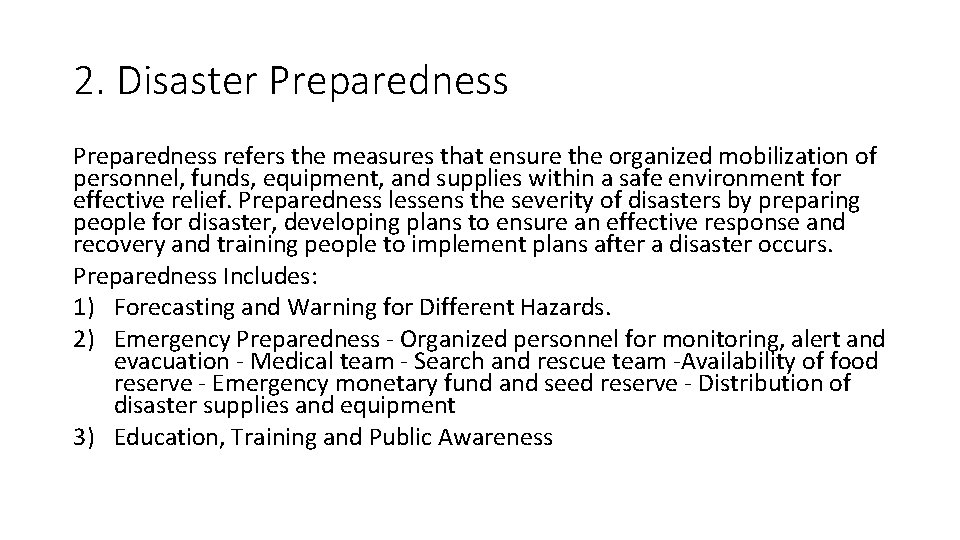 2. Disaster Preparedness

Preparedness refers the measures that ensure the organized mobilization of personnel, funds, equipment, and supplies within a safe environment for effective relief. Preparedness lessens the severity of disasters by preparing people for disaster, developing plans to ensure an effective response and recovery and training people to implement plans after a disaster occurs.

Preparedness Includes:

1) Forecasting and Warning for Different Hazards.
2) Emergency Preparedness - Organized personnel for monitoring, alert and evacuation - Medical team - Search and rescue team -Availability of food reserve - Emergency monetary fund and seed reserve - Distribution of disaster supplies and equipment
3) Education, Training and Public Awareness